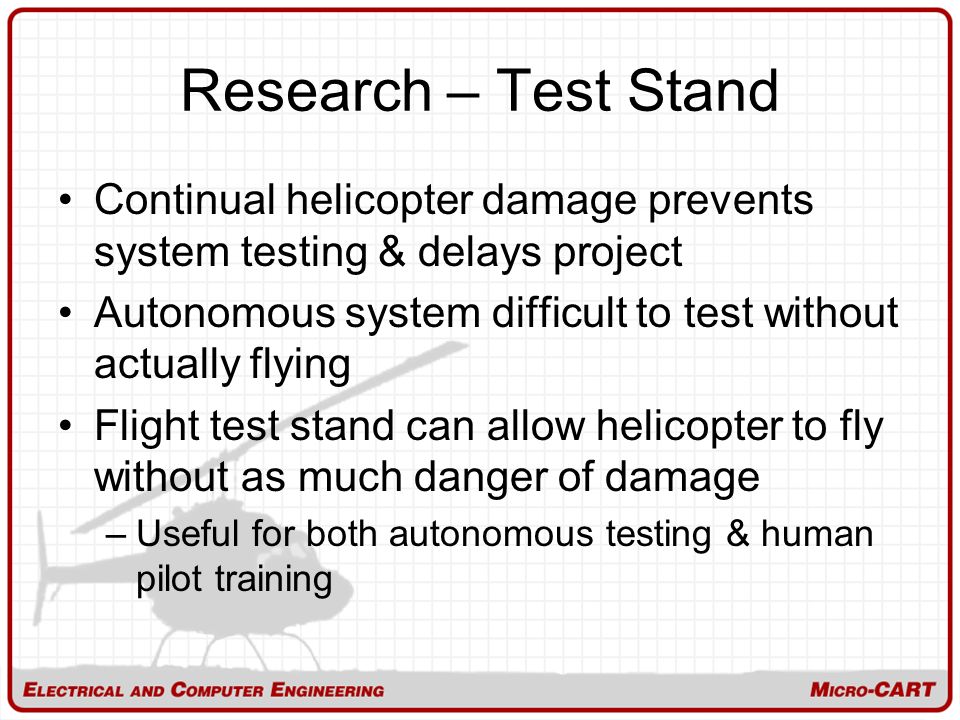 Research – Test Stand

• Continual helicopter damage prevents system testing & delays project
• Autonomous system difficult to test without actually flying
• Flight test stand can allow helicopter to fly without as much danger of damage
– Useful for both autonomous testing & human pilot training

ELECTRICAL AND COMPUTER ENGINEERING

MICRO-CART